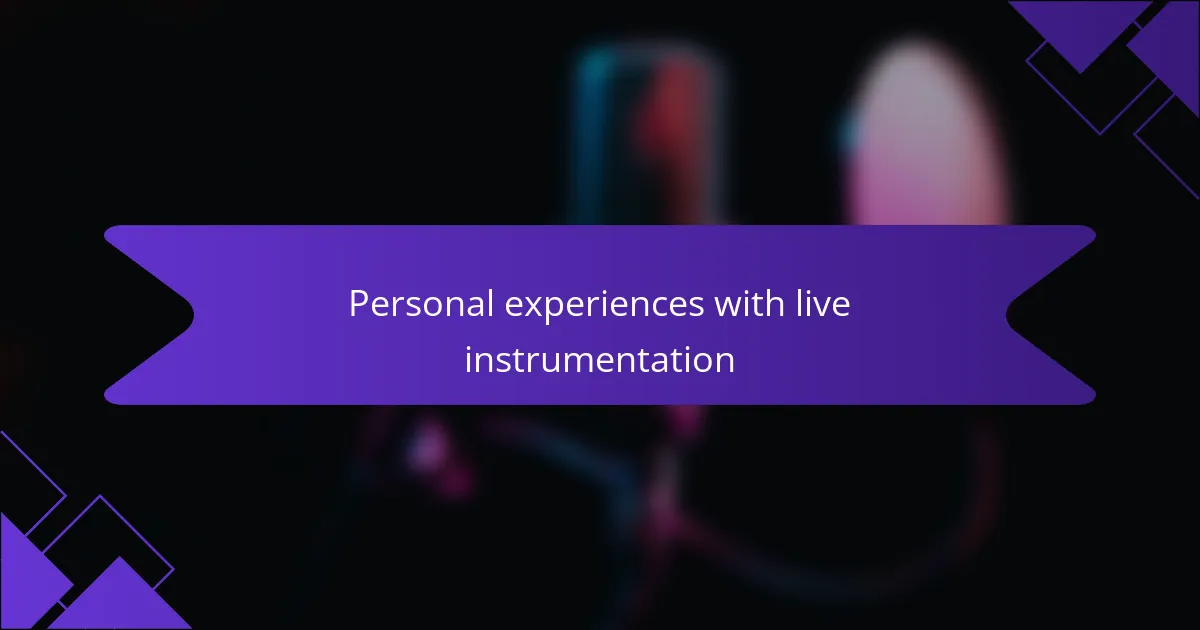 Personal experiences with live instrumentation